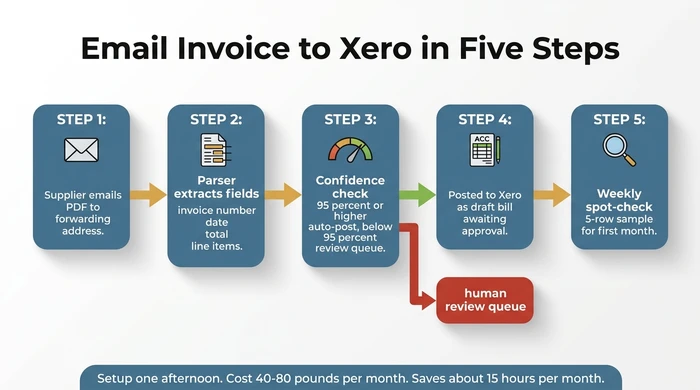 Email Invoice to Xero in Five Steps

STEP 1:

Supplier emails PDF to forwarding address.

STEP 2:

Parser extracts fields

invoice number
date
total
line items.

STEP 3:

Confidence check

95 percent or higher auto-post, below 95 percent review queue.

STEP 4:

ACC

Posted to Xero as draft bill awaiting approval.

STEP 5:

Weekly spot-check

5-row sample for first month.

human review queue

Setup one afternoon. Cost 40-80 pounds per month. Saves about 15 hours per month.